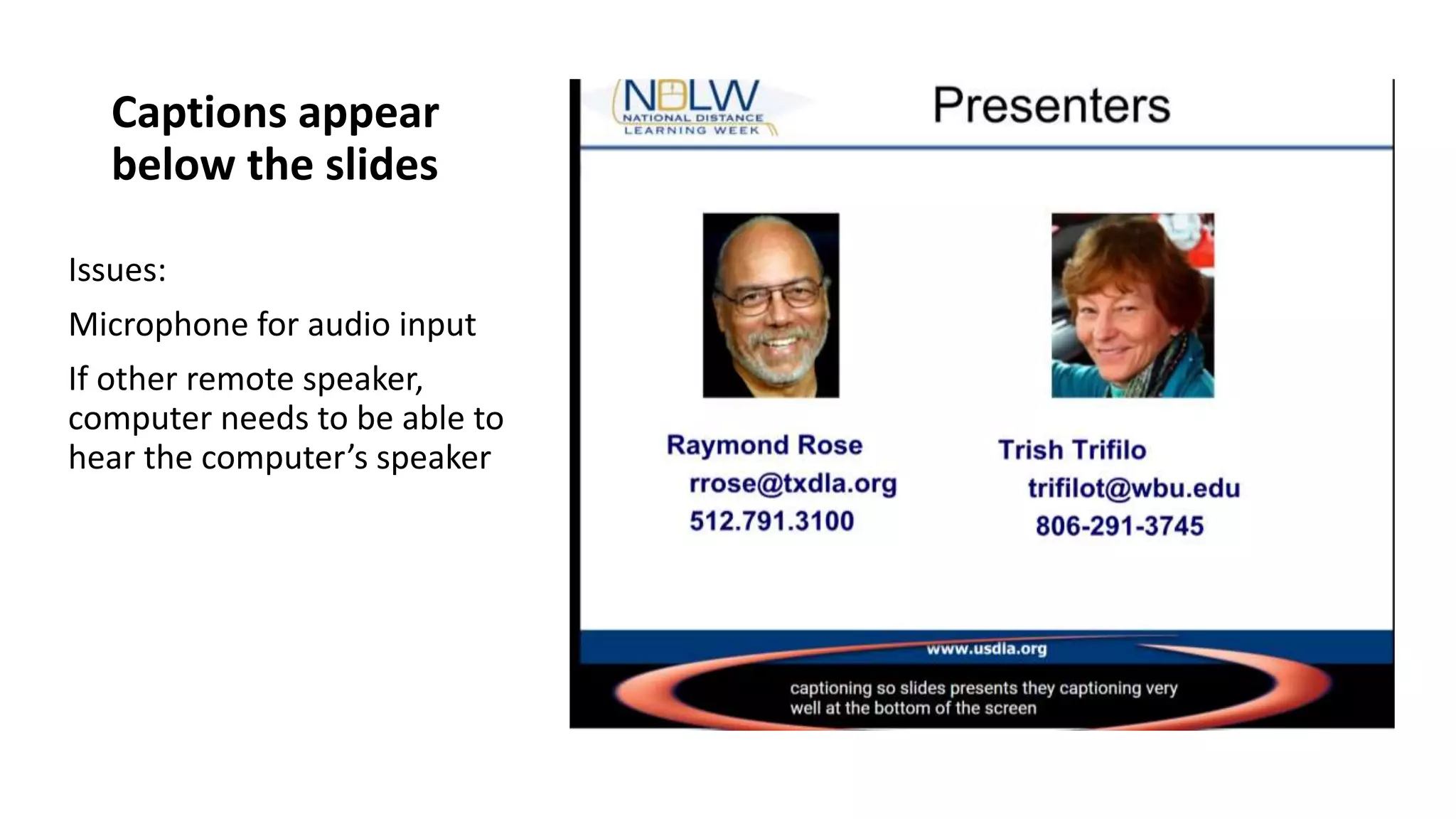 Captions appear below the slides

Issues:

Microphone for audio input

If other remote speaker, computer needs to be able to hear the computer's speaker

NDLW
NATIONAL DISTANCE LEARNING WEEK

Presenters

Raymond Rose
rrose@txdla.org
512.791.3100

Trish Trifilo
trifilot@wbu.edu
806-291-3745

www.usdla.org

captioning so slides presents they captioning very well at the bottom of the screen